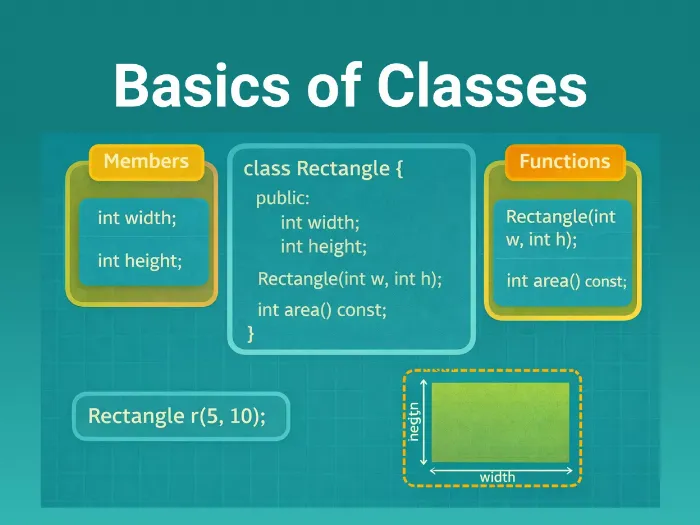 Basics of Classes

Members

int width;

int height;

class Rectangle {
public:
int width;
int height;
Rectangle(int w, int h);
int area() const;
}

Functions

Rectangle(int w, int h);

int area() const;

Rectangle r(5, 10);

neigtn

width